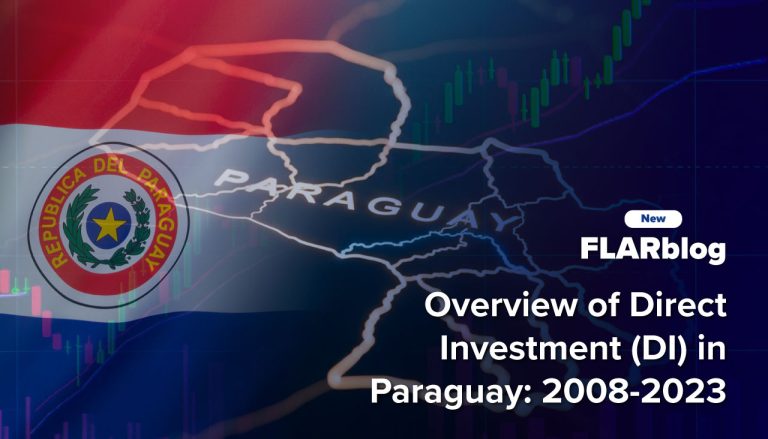 REPUBLICA DEL PARAGUAY

PARAGUAY

New

FLARblog

Overview of Direct Investment (DI) in Paraguay: 2008-2023